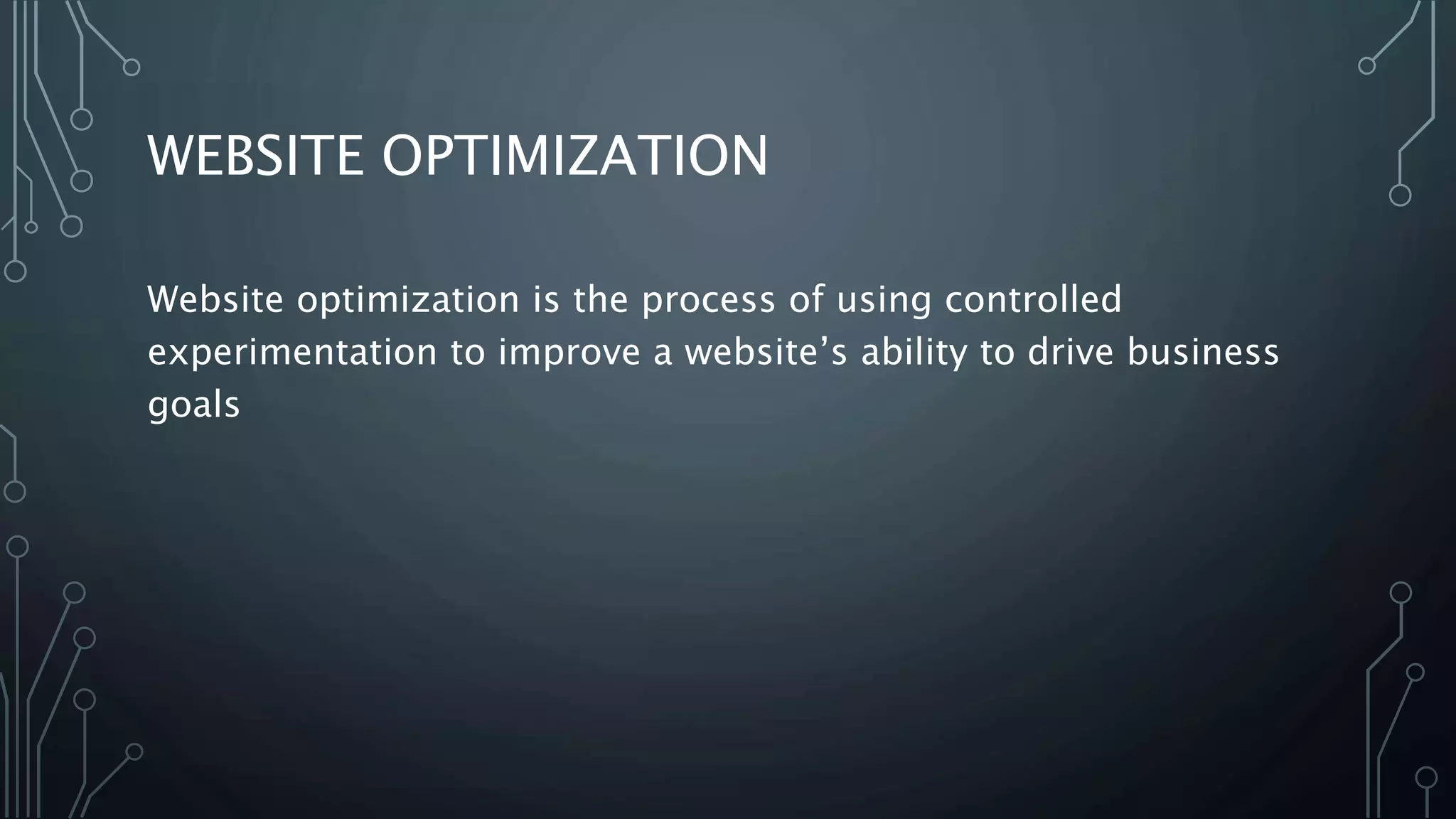 WEBSITE OPTIMIZATION

Website optimization is the process of using controlled experimentation to improve a website’s ability to drive business goals